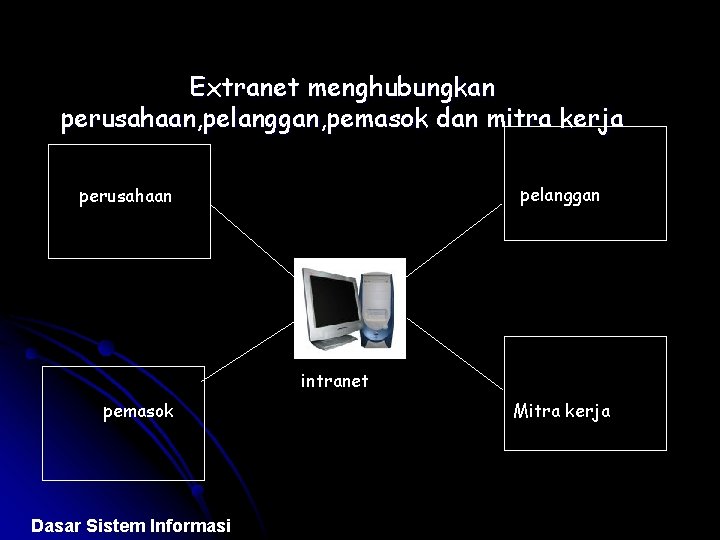 Extranet menghubungkan perusahaan,pelanggan,pemasok dan mitra kerja

perusahaan

pelanggan

intranet

pemasok

Mitra kerja

Dasar Sistem Informasi